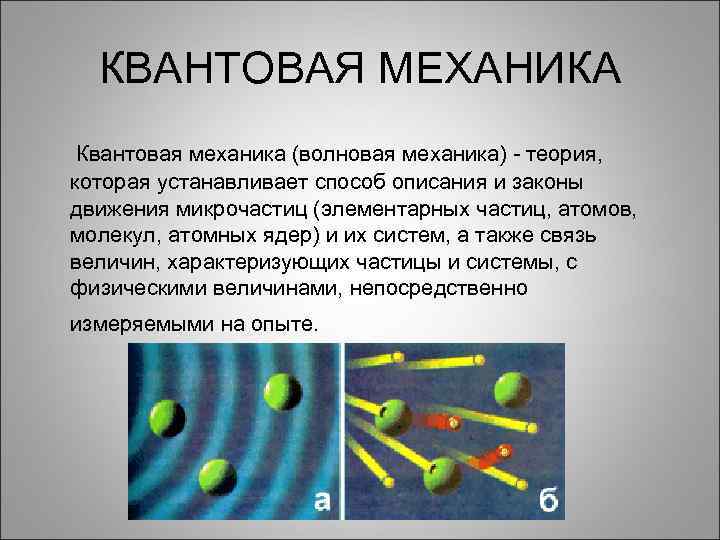 КВАНТОВАЯ МЕХАНИКА

Квантовая механика (волновая механика) - теория, которая устанавливает способ описания и законы движения микрочастиц (элементарных частиц, атомов, молекул, атомных ядер) и их систем, а также связь величин, характеризующих частицы и системы, с физическими величинами, непосредственно измеряемыми на опыте.

а

б